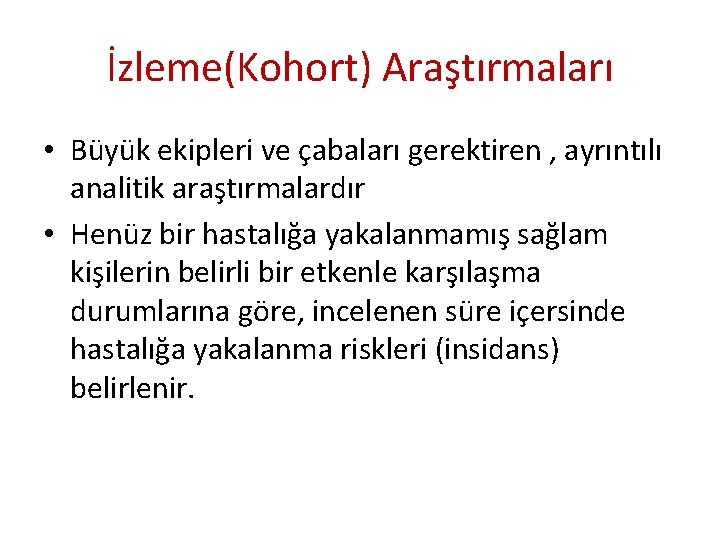 İzleme(Kohort) Araştırmaları

• Büyük ekipleri ve çabaları gerektiren , ayrıntılı analitik araştırmalardır

• Henüz bir hastalığa yakalanmamış sağlam kişilerin belirli bir etkenle karşılaşma durumlarına göre, incelenen süre içersinde hastalığa yakalanma riskleri (insidans) belirlenir.